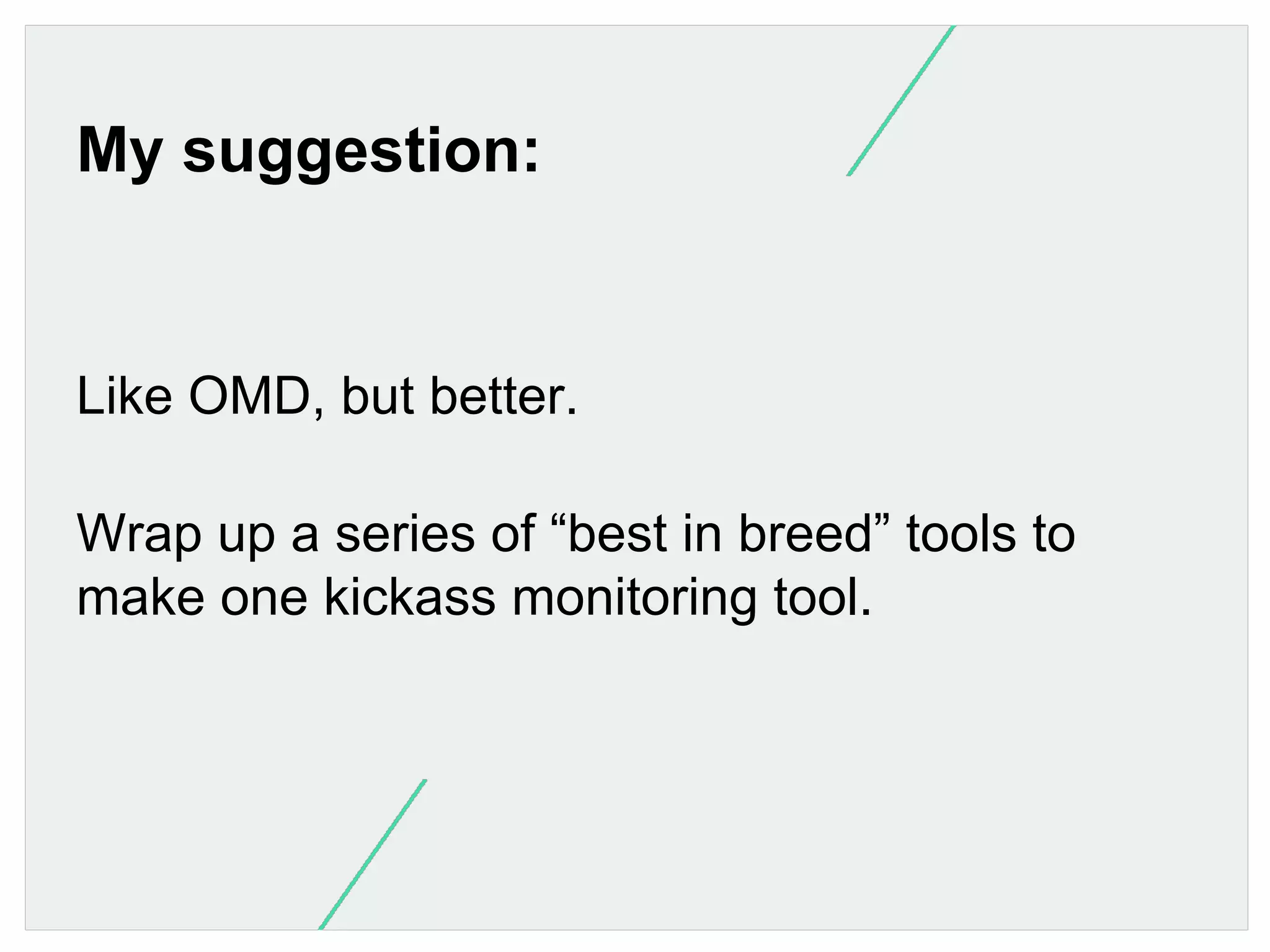 My suggestion:

Like OMD, but better.

Wrap up a series of “best in breed” tools to make one kickass monitoring tool.